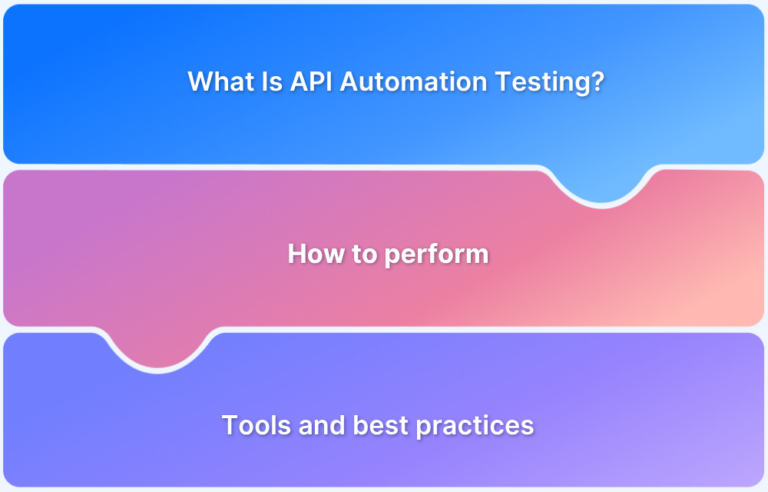 What Is API Automation Testing?

How to perform

Tools and best practices